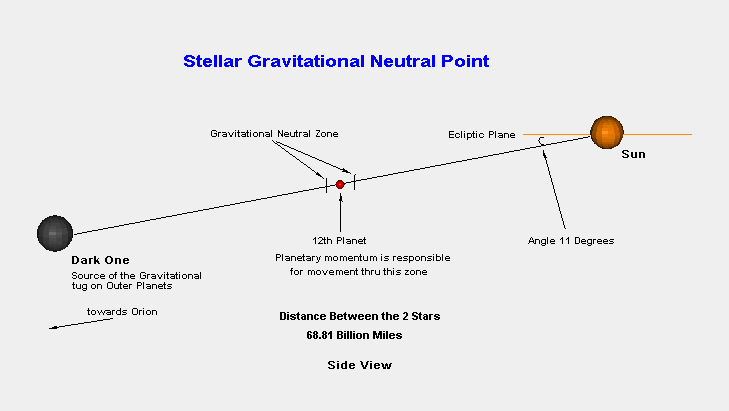 Stellar Gravitational Neutral Point

Gravitational Neutral Zone

Ecliptic Plane

Sun

12th Planet

Planetary momentum is responsible for movement thru this zone

Angle 11 Degrees

Dark One

Source of the Gravitational tug on Outer Planets

towards Orion

Distance Between the 2 Stars

68.81 Billion Miles

Side View